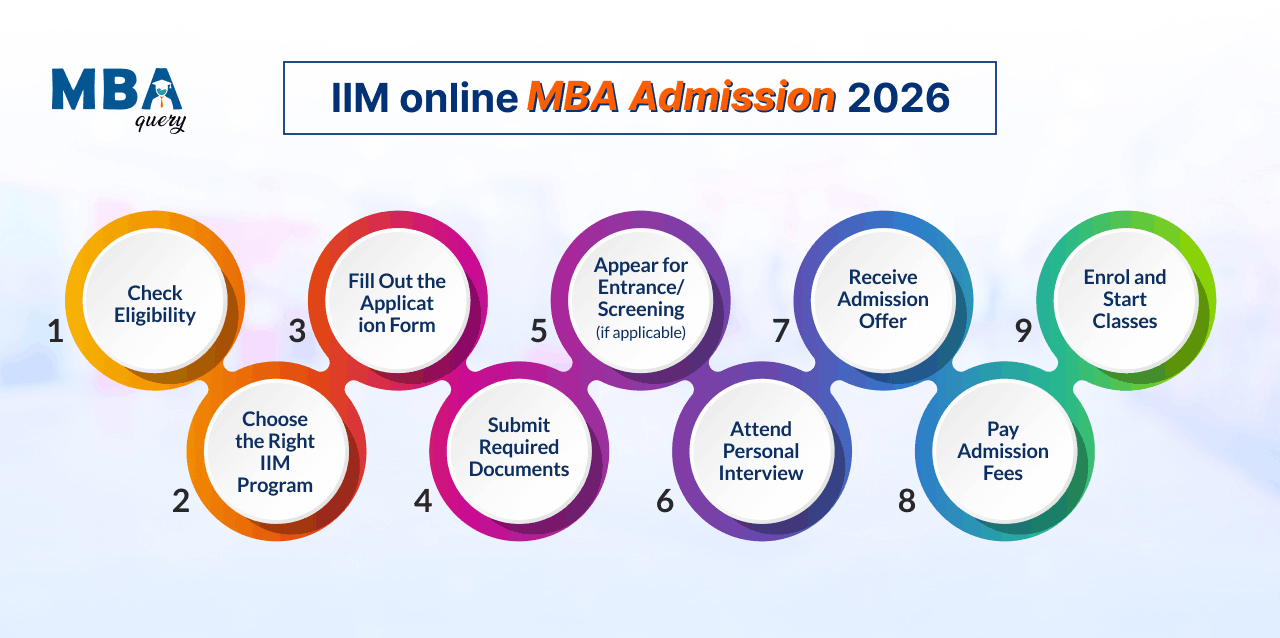 MBA query

IIM online MBA Admission 2026

1 Check Eligibility

2 Choose the Right IIM Program

3 Fill Out the Applicat ion Form

4 Submit Required Documents

5 Appear for Entrance/ Screening (if applicable)

6 Attend Personal Interview

7 Receive Admission Offer

8 Pay Admission Fees

9 Enrol and Start Classes